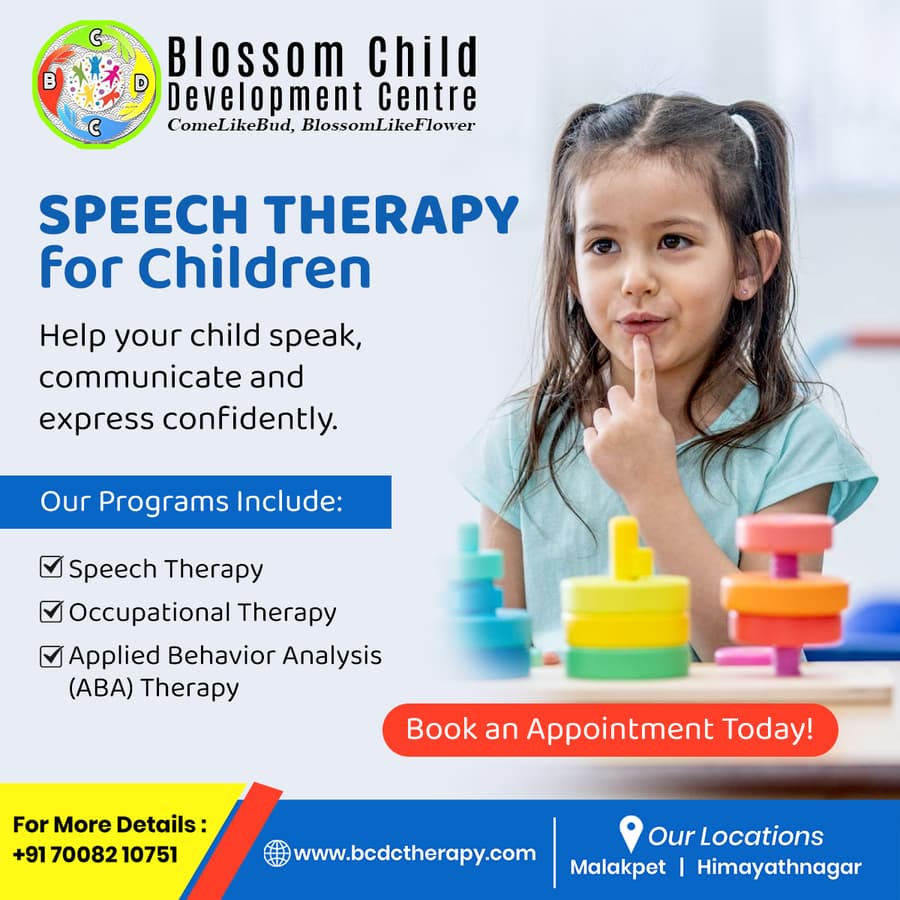 B C D C

Blossom Child Development Centre
ComeLikeBud, BlossomLikeFlower

SPEECH THERAPY for Children

Help your child speak, communicate and express confidently.

Our Programs Include:

☑ Speech Therapy
☑ Occupational Therapy
☑ Applied Behavior Analysis (ABA) Therapy

Book an Appointment Today!

For More Details :
+91 70082 10751

www.bcdctherapy.com

Our Locations
Malakpet | Himayathnagar